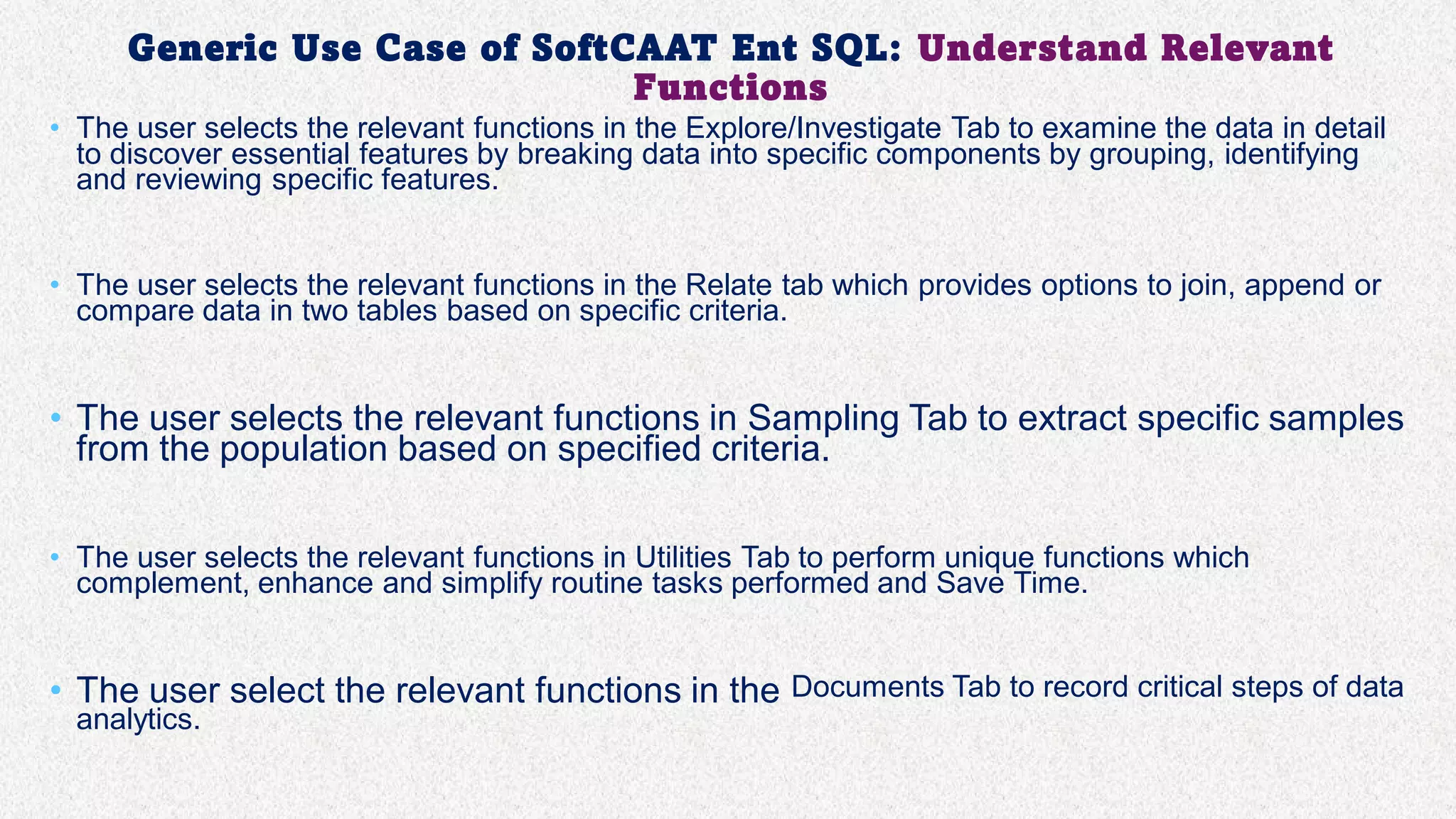 Generic Use Case of SoftCAAT Ent SQL: Understand Relevant Functions

• The user selects the relevant functions in the Explore/Investigate Tab to examine the data in detail to discover essential features by breaking data into specific components by grouping, identifying and reviewing specific features.

• The user selects the relevant functions in the Relate tab which provides options to join, append or compare data in two tables based on specific criteria.

• The user selects the relevant functions in Sampling Tab to extract specific samples from the population based on specified criteria.

• The user selects the relevant functions in Utilities Tab to perform unique functions which complement, enhance and simplify routine tasks performed and Save Time.

• The user select the relevant functions in the Documents Tab to record critical steps of data analytics.